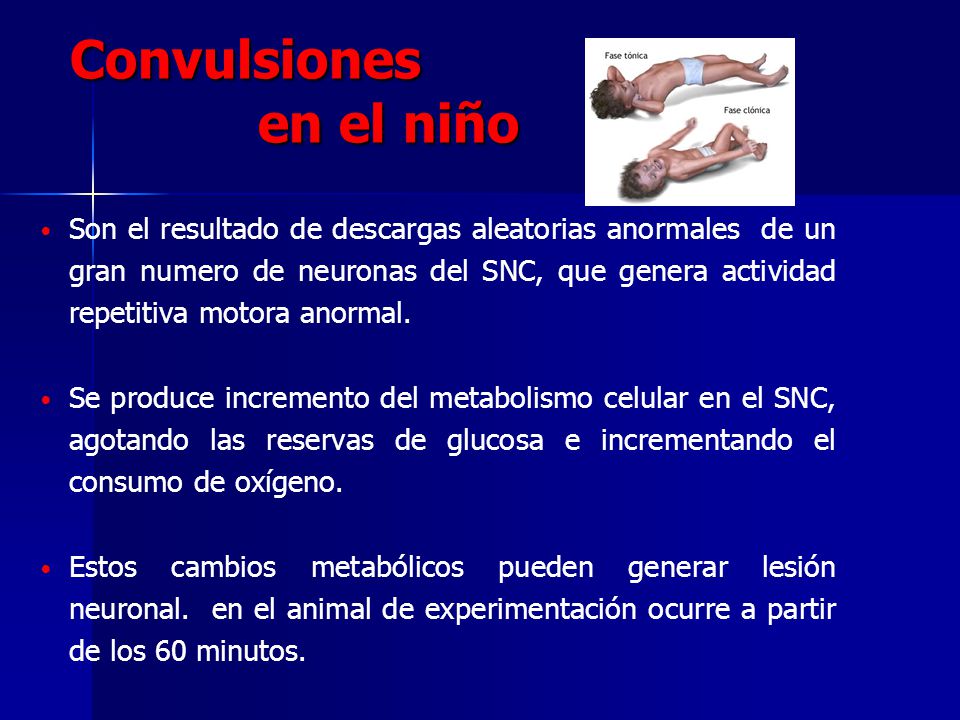 Convulsiones en el niño

Fase tónica

Fase clónica

• Son el resultado de descargas aleatorias anormales de un gran numero de neuronas del SNC, que genera actividad repetitiva motora anormal.

• Se produce incremento del metabolismo celular en el SNC, agotando las reservas de glucosa e incrementando el consumo de oxígeno.

• Estos cambios metabólicos pueden generar lesión neuronal. en el animal de experimentación ocurre a partir de los 60 minutos.